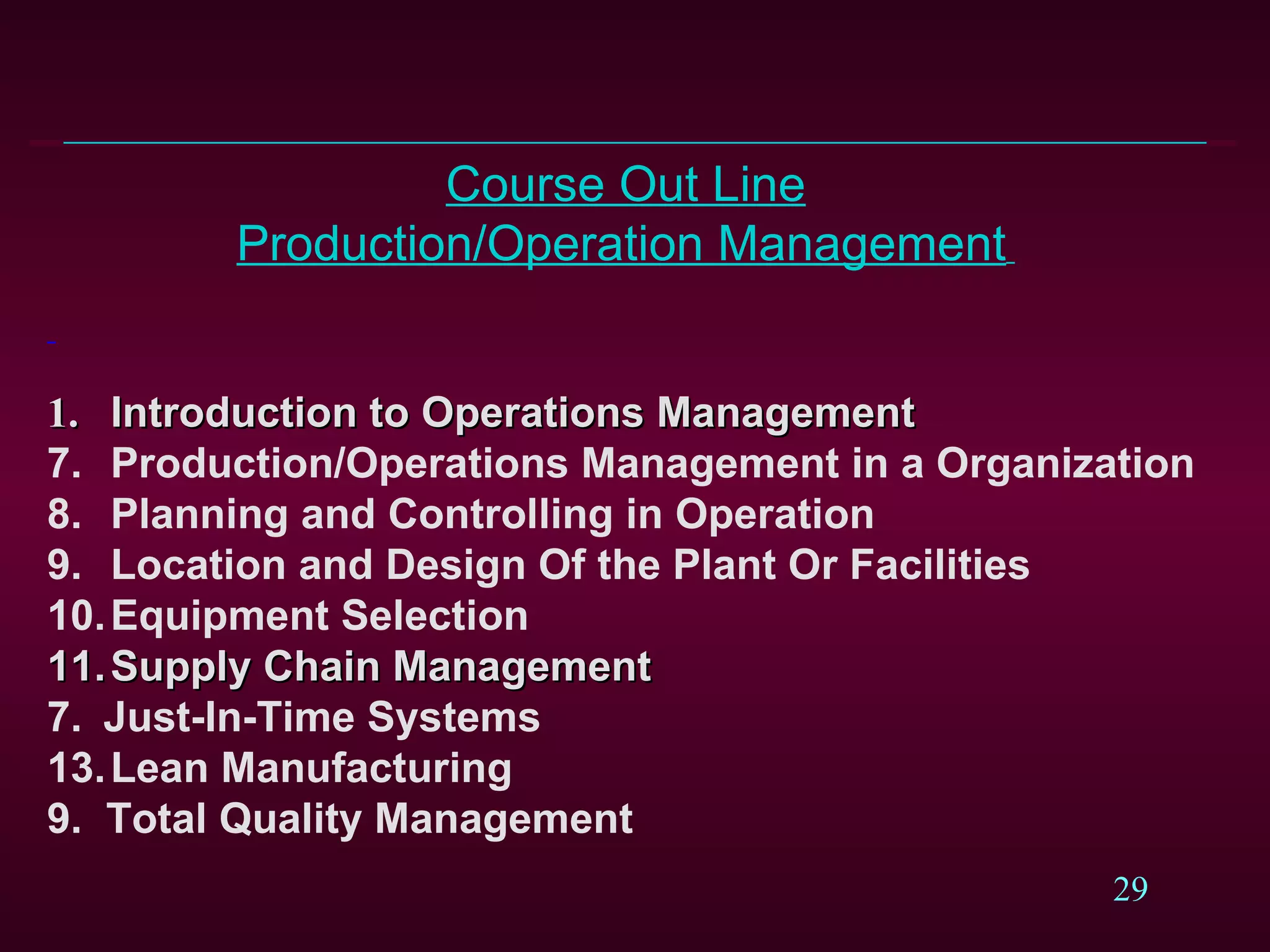 Course Out Line
Production/Operation Management

1. Introduction to Operations Management
7. Production/Operations Management in a Organization
8. Planning and Controlling in Operation
9. Location and Design Of the Plant Or Facilities
10. Equipment Selection
11. Supply Chain Management
7. Just-In-Time Systems
13. Lean Manufacturing
9. Total Quality Management

29